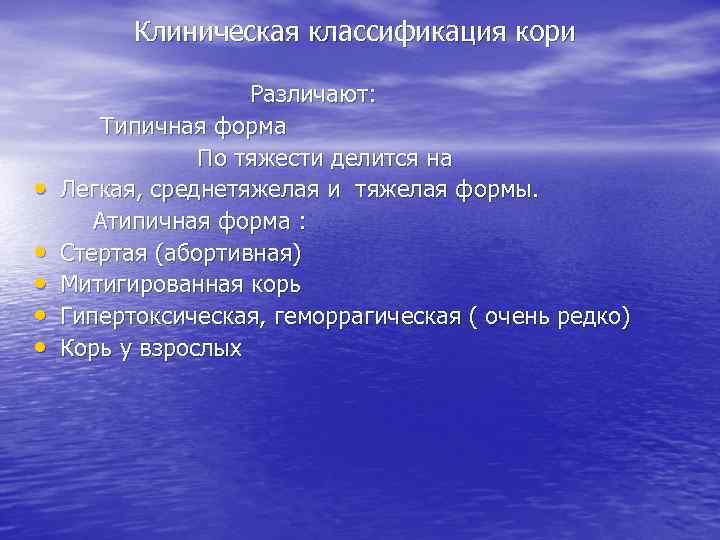 Клиническая классификация кори

Различают:

Типичная форма

По тяжести делится на

• Легкая, среднетяжелая и тяжелая формы.

Атипичная форма :

• Стертая (абортивная)
• Митигированная корь
• Гипертоксическая, геморрагическая ( очень редко)
• Корь у взрослых